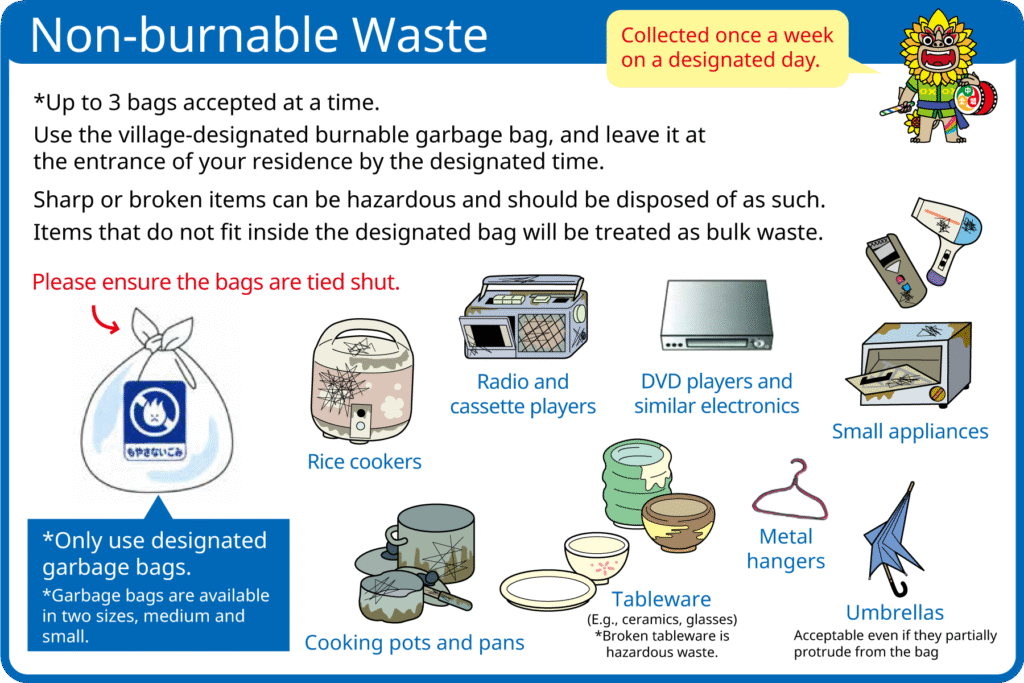 Non-burnable Waste

Collected once a week on a designated day.

*Up to 3 bags accepted at a time.

Use the village-designated burnable garbage bag, and leave it at the entrance of your residence by the designated time.

Sharp or broken items can be hazardous and should be disposed of as such.

Items that do not fit inside the designated bag will be treated as bulk waste.

Please ensure the bags are tied shut.

もやさないごみ

*Only use designated garbage bags.

*Garbage bags are available in two sizes, medium and small.

Rice cookers

Radio and cassette players

DVD players and similar electronics

Small appliances

Cooking pots and pans

Tableware
(E.g., ceramics, glasses)
*Broken tableware is hazardous waste.

Metal hangers

Umbrellas
Acceptable even if they partially protrude from the bag